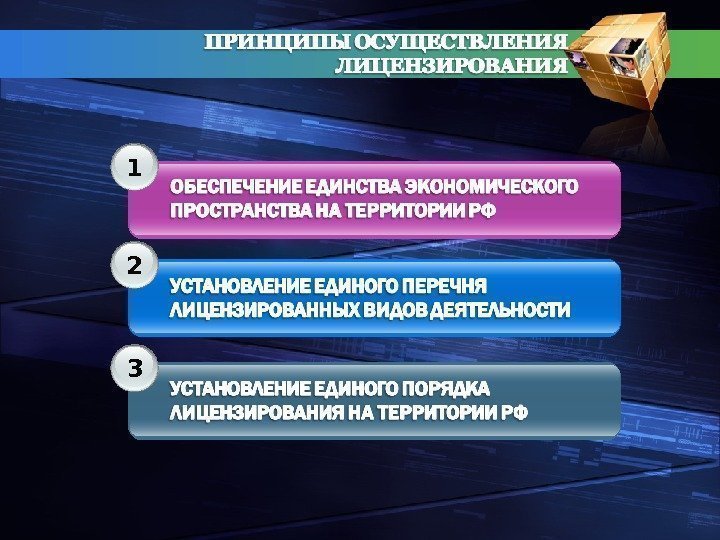 ПРИНЦИПЫ ОСУЩЕСТВЛЕНИЯ ЛИЦЕНЗИРОВАНИЯ

1
ОБЕСПЕЧЕНИЕ ЕДИНСТВА ЭКОНОМИЧЕСКОГО ПРОСТРАНСТВА НА ТЕРРИТОРИИ РФ

2
УСТАНОВЛЕНИЕ ЕДИНОГО ПЕРЕЧНЯ ЛИЦЕНЗИРОВАННЫХ ВИДОВ ДЕЯТЕЛЬНОСТИ

3
УСТАНОВЛЕНИЕ ЕДИНОГО ПОРЯДКА ЛИЦЕНЗИРОВАНИЯ НА ТЕРРИТОРИИ РФ